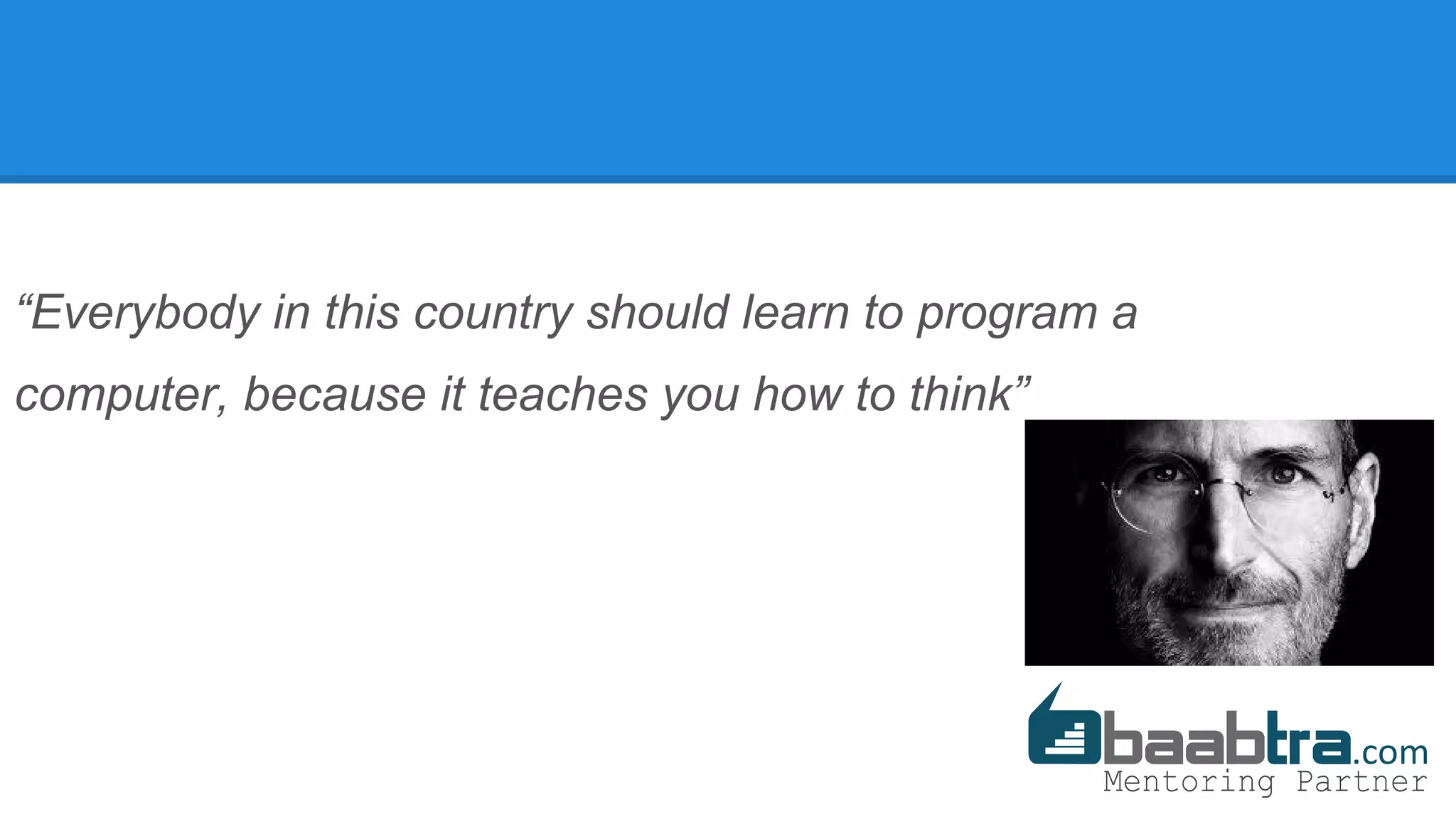 “Everybody in this country should learn to program a computer, because it teaches you how to think”

baabtra.com
Mentoring Partner